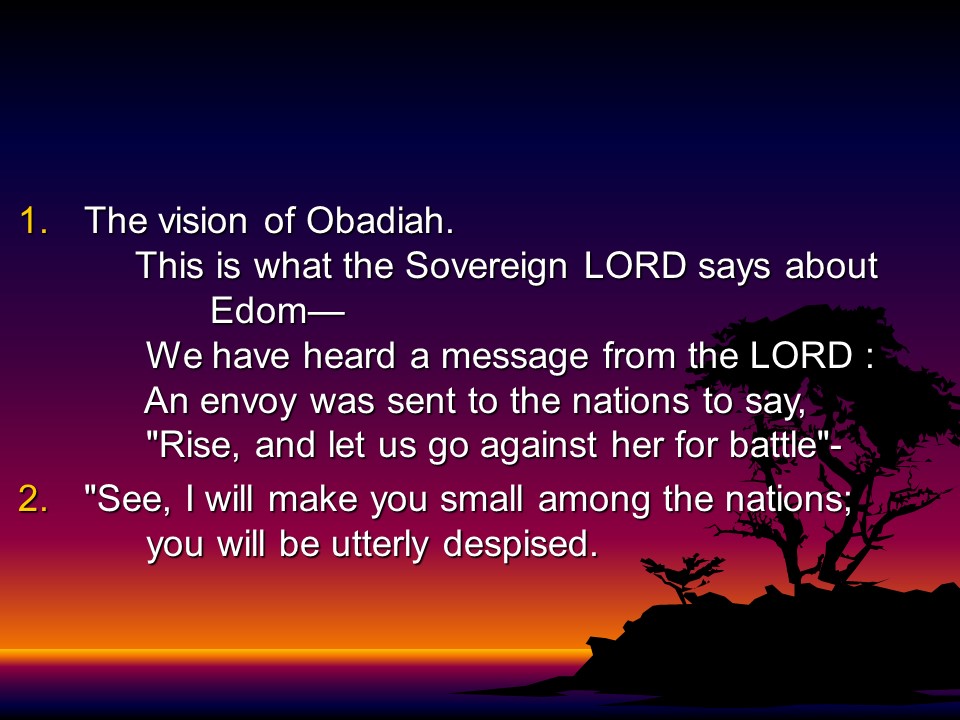 1. The vision of Obadiah.
This is what the Sovereign LORD says about Edom—
We have heard a message from the LORD :
An envoy was sent to the nations to say,
"Rise, and let us go against her for battle"-

2. "See, I will make you small among the nations;
you will be utterly despised.